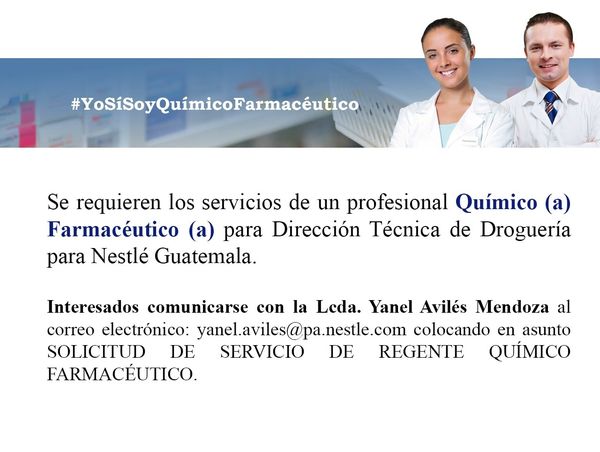 #YoSíSoyQuímicoFarmacéutico

Se requieren los servicios de un profesional Químico (a) Farmacéutico (a) para Dirección Técnica de Droguería para Nestlé Guatemala.

Interesados comunicarse con la Lcda. Yanel Avilés Mendoza al correo electrónico: yanel.aviles@pa.nestle.com colocando en asunto SOLICITUD DE SERVICIO DE REGENTE QUÍMICO FARMACÉUTICO.